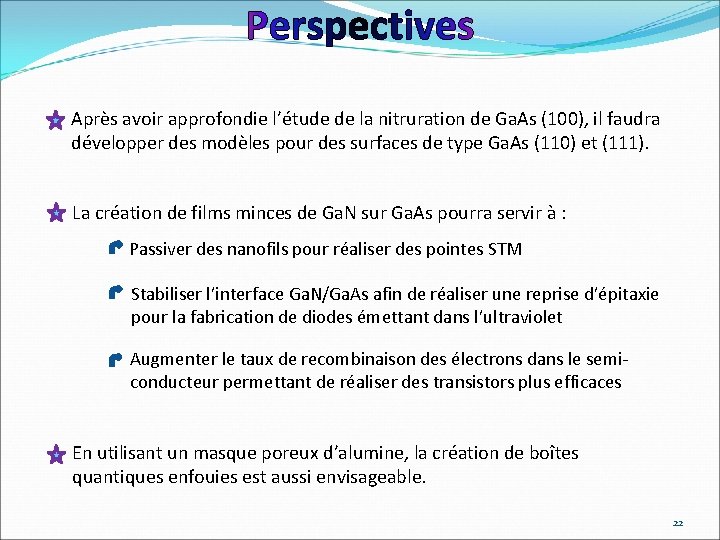 Perspectives

Après avoir approfondie l'étude de la nitruration de GaAs (100), il faudra développer des modèles pour des surfaces de type GaAs (110) et (111).

La création de films minces de GaN sur GaAs pourra servir à :

Passiver des nanofils pour réaliser des pointes STM

Stabiliser l'interface GaN/GaAs afin de réaliser une reprise d'épitaxie pour la fabrication de diodes émettant dans l'ultraviolet

Augmenter le taux de recombinaison des électrons dans le semi-conducteur permettant de réaliser des transistors plus efficaces

En utilisant un masque poreux d'alumine, la création de boîtes quantiques enfouies est aussi envisageable.

22